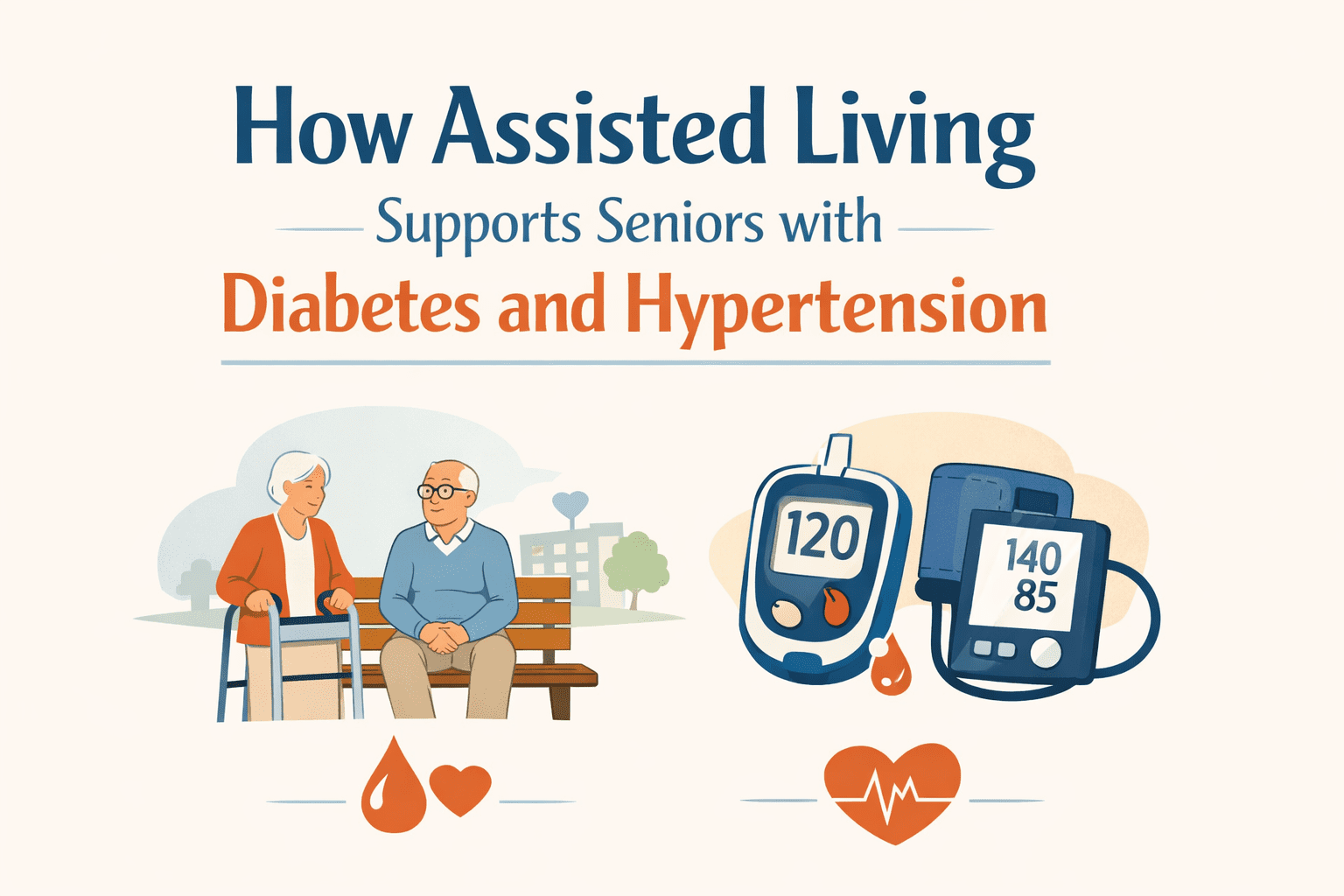 How Assisted Living
Supports Seniors with
Diabetes and Hypertension

120

140
85